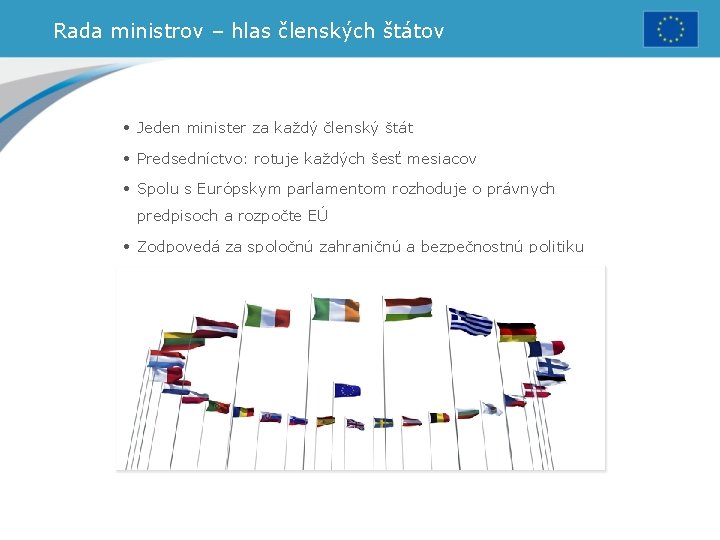 Rada ministrov – hlas členských štátov

• Jeden minister za každý členský štát

• Predsedníctvo: rotuje každých šesť mesiacov

• Spolu s Európskym parlamentom rozhoduje o právnych predpisoch a rozpočte EÚ

• Zodpovedá za spoločnú zahraničnú a bezpečnostnú politiku